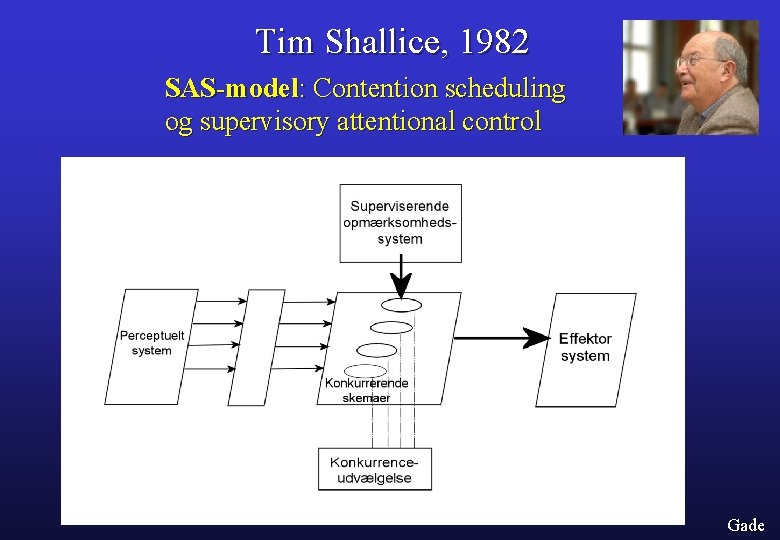 Tim Shallice, 1982

SAS-model: Contention scheduling og supervisory attentional control

Superviserende opmærksomheds-system

Perceptuelt system

Konkurrerende skemaer

Effektor system

Konkurrence-udvælgelse

Gade